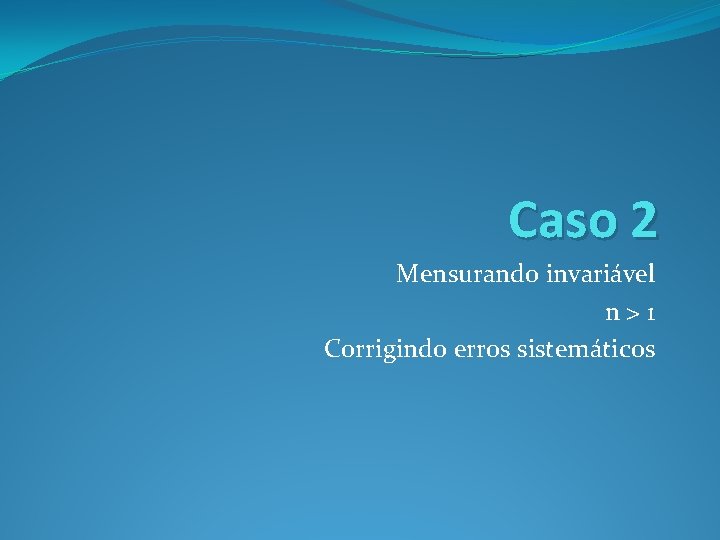 Caso 2

Mensurando invariável
$n > 1$
Corrigindo erros sistemáticos